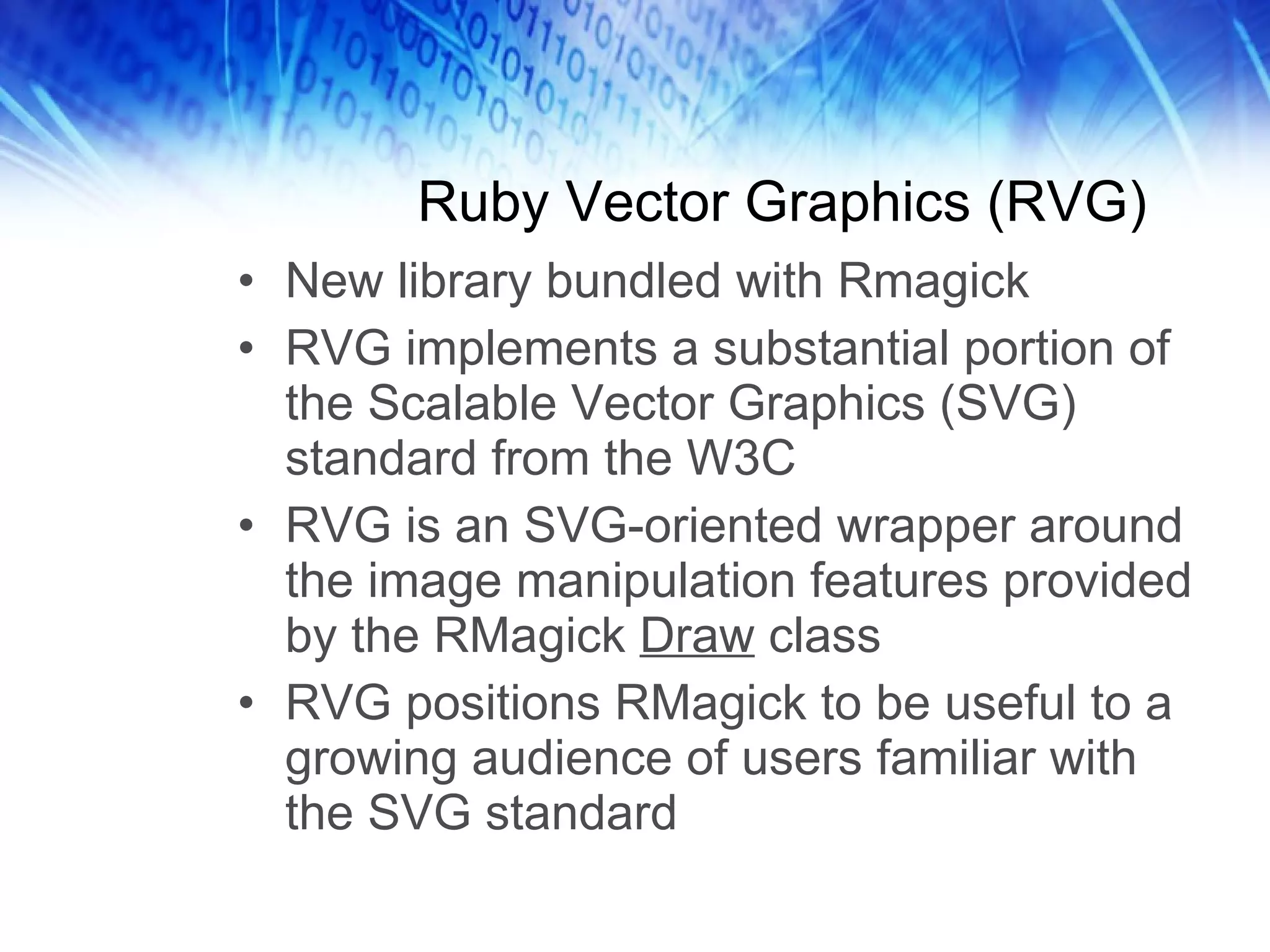 Ruby Vector Graphics (RVG)

• New library bundled with Rmagick
• RVG implements a substantial portion of the Scalable Vector Graphics (SVG) standard from the W3C
• RVG is an SVG-oriented wrapper around the image manipulation features provided by the RMagick Draw class
• RVG positions RMagick to be useful to a growing audience of users familiar with the SVG standard